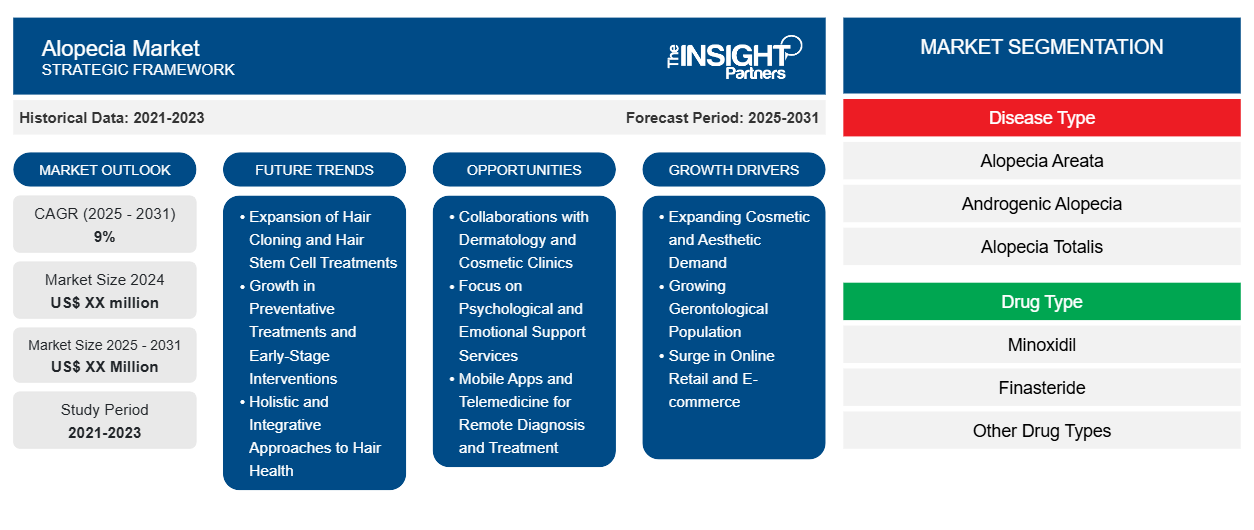 Alopecia Market
STRATEGIC FRAMEWORK

The INSIGHT Partners

Historical Data: 2021-2023

Forecast Period: 2025-2031

MARKET OUTLOOK

CAGR (2025 - 2031)
9%

Market Size 2024
US$ XX million

Market Size 2025 - 2031
US$ XX Million

Study Period
2021-2023

FUTURE TRENDS

• Expansion of Hair Cloning and Hair Stem Cell Treatments
• Growth in Preventative Treatments and Early-Stage Interventions
• Holistic and Integrative Approaches to Hair Health

OPPORTUNITIES

• Collaborations with Dermatology and Cosmetic Clinics
• Focus on Psychological and Emotional Support Services
• Mobile Apps and Telemedicine for Remote Diagnosis and Treatment

GROWTH DRIVERS

• Expanding Cosmetic and Aesthetic Demand
• Growing Gerontological Population
• Surge in Online Retail and E-commerce

MARKET SEGMENTATION

Disease Type

Alopecia Areata

Androgenic Alopecia

Alopecia Totalis

Drug Type

Minoxidil

Finasteride

Other Drug Types